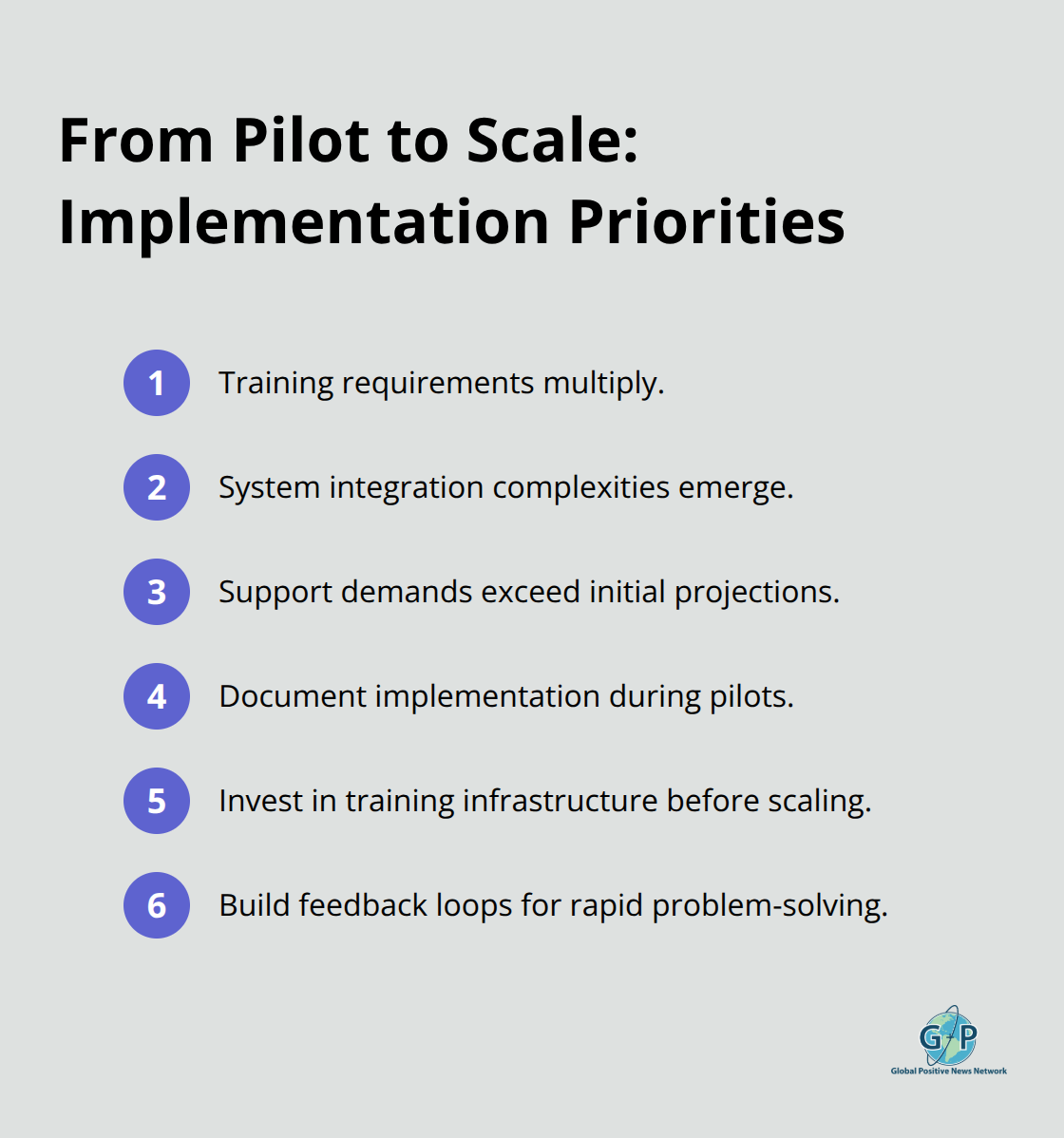 From Pilot to Scale: Implementation Priorities

1 Training requirements multiply.

2 System integration complexities emerge.

3 Support demands exceed initial projections.

4 Document implementation during pilots.

5 Invest in training infrastructure before scaling.

6 Build feedback loops for rapid problem-solving.

GP
Global Positive News Network